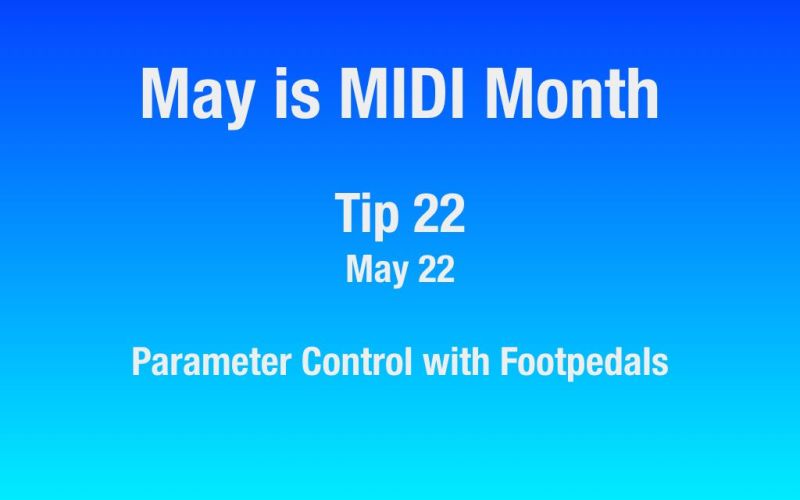 May is MIDI Month

Tip 22
May 22

Parameter Control with Footpedals